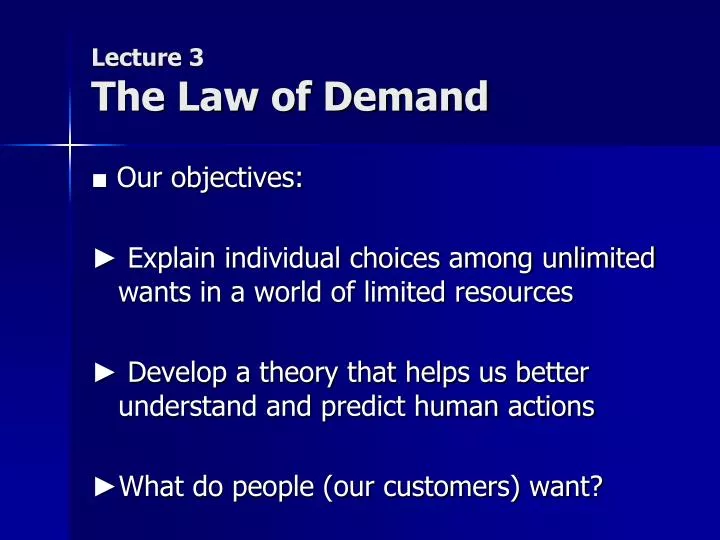 Lecture 3
The Law of Demand

■ Our objectives:

► Explain individual choices among unlimited wants in a world of limited resources

► Develop a theory that helps us better understand and predict human actions

►What do people (our customers) want?